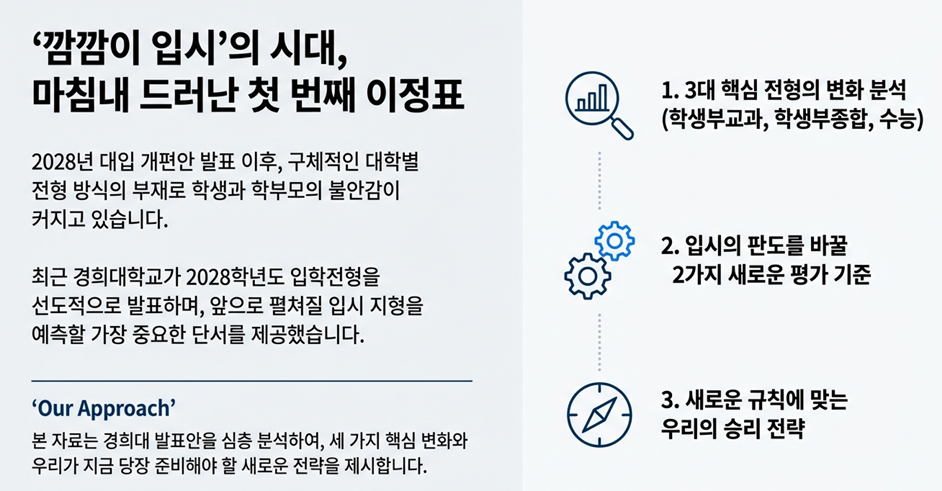 ‘깜깜이 입시’의 시대,
마침내 드러난 첫 번째 이정표

2028년 대입 개편안 발표 이후, 구체적인 대학별 전형 방식의 부재로 학생과 학부모의 불안감이 커지고 있습니다.

최근 경희대학교가 2028학년도 입학전형을 선도적으로 발표하며, 앞으로 펼쳐질 입시 지형을 예측할 가장 중요한 단서를 제공했습니다.

‘Our Approach’

본 자료는 경희대 발표안을 심층 분석하여, 세 가지 핵심 변화와 우리가 지금 당장 준비해야 할 새로운 전략을 제시합니다.

1. 3대 핵심 전형의 변화 분석 (학생부교과, 학생부종합, 수능)

2. 입시의 판도를 바꿀 2가지 새로운 평가 기준

3. 새로운 규칙에 맞는 우리의 승리 전략